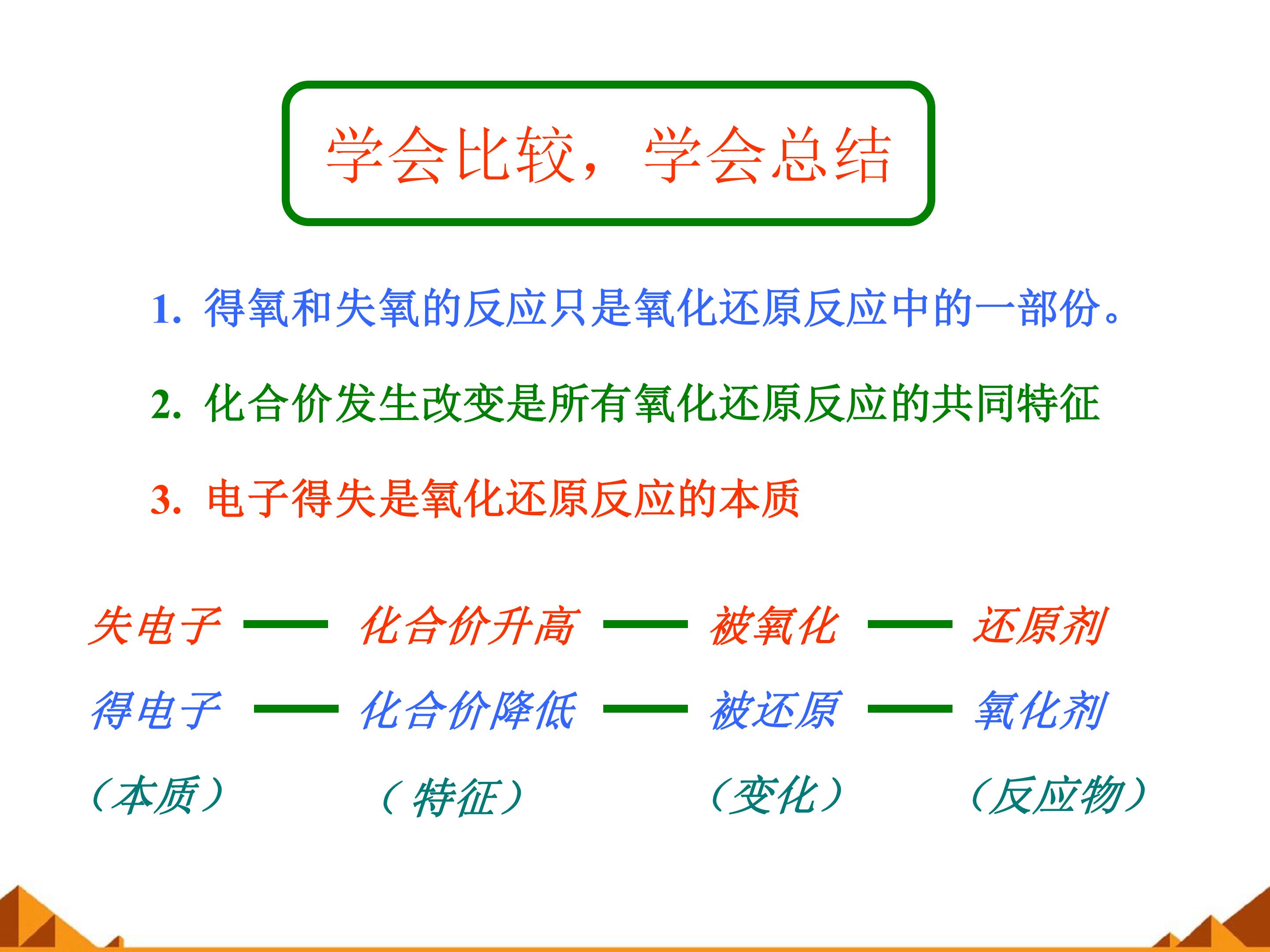 学会比较，学会总结

1. 得氧和失氧的反应只是氧化还原反应中的一部份。

2. 化合价发生改变是所有氧化还原反应的共同特征

3. 电子得失是氧化还原反应的本质

失电子 —— 化合价升高 —— 被氧化 —— 还原剂

得电子 —— 化合价降低 —— 被还原 —— 氧化剂

（本质） （特征） （变化） （反应物）